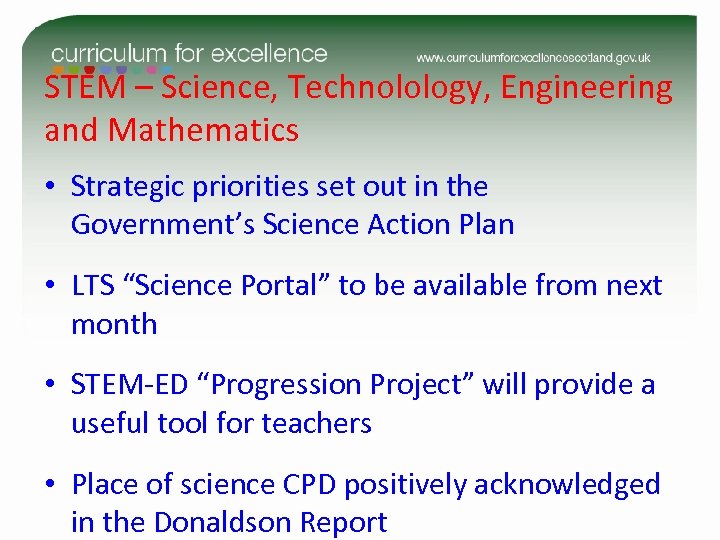 curriculum for excellence
www.curriculumforexcellencescotland.gov.uk

STEM – Science, Technolology, Engineering and Mathematics

• Strategic priorities set out in the Government's Science Action Plan

• LTS "Science Portal" to be available from next month

• STEM-ED "Progression Project" will provide a useful tool for teachers

• Place of science CPD positively acknowledged in the Donaldson Report